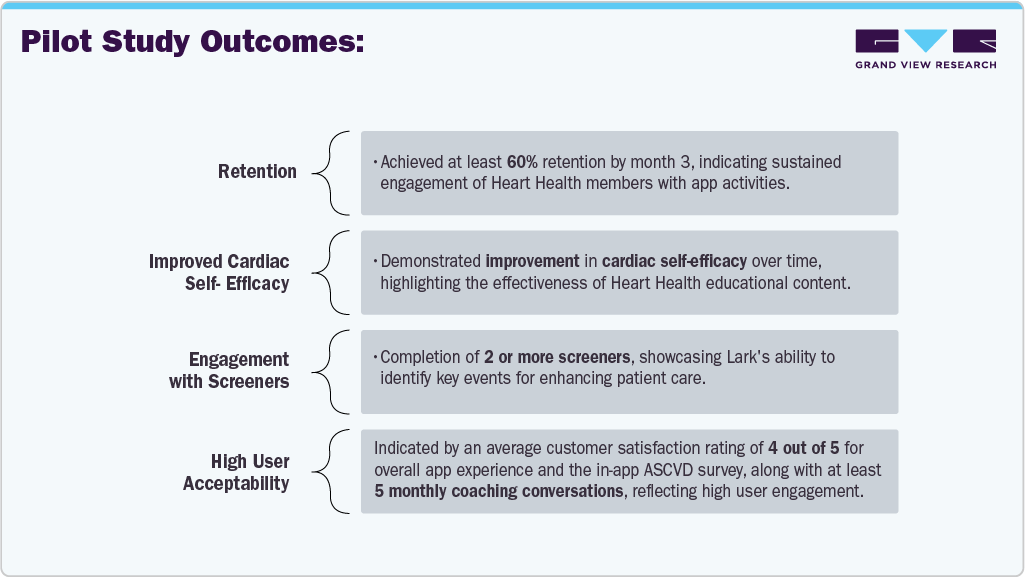 Pilot Study Outcomes:

GRAND VIEW RESEARCH

Retention

• Achieved at least 60% retention by month 3, indicating sustained engagement of Heart Health members with app activities.

Improved Cardiac Self- Efficacy

• Demonstrated improvement in cardiac self-efficacy over time, highlighting the effectiveness of Heart Health educational content.

Engagement with Screeners

• Completion of 2 or more screeners, showcasing Lark's ability to identify key events for enhancing patient care.

High User Acceptability

Indicated by an average customer satisfaction rating of 4 out of 5 for overall app experience and the in-app ASCVD survey, along with at least 5 monthly coaching conversations, reflecting high user engagement.